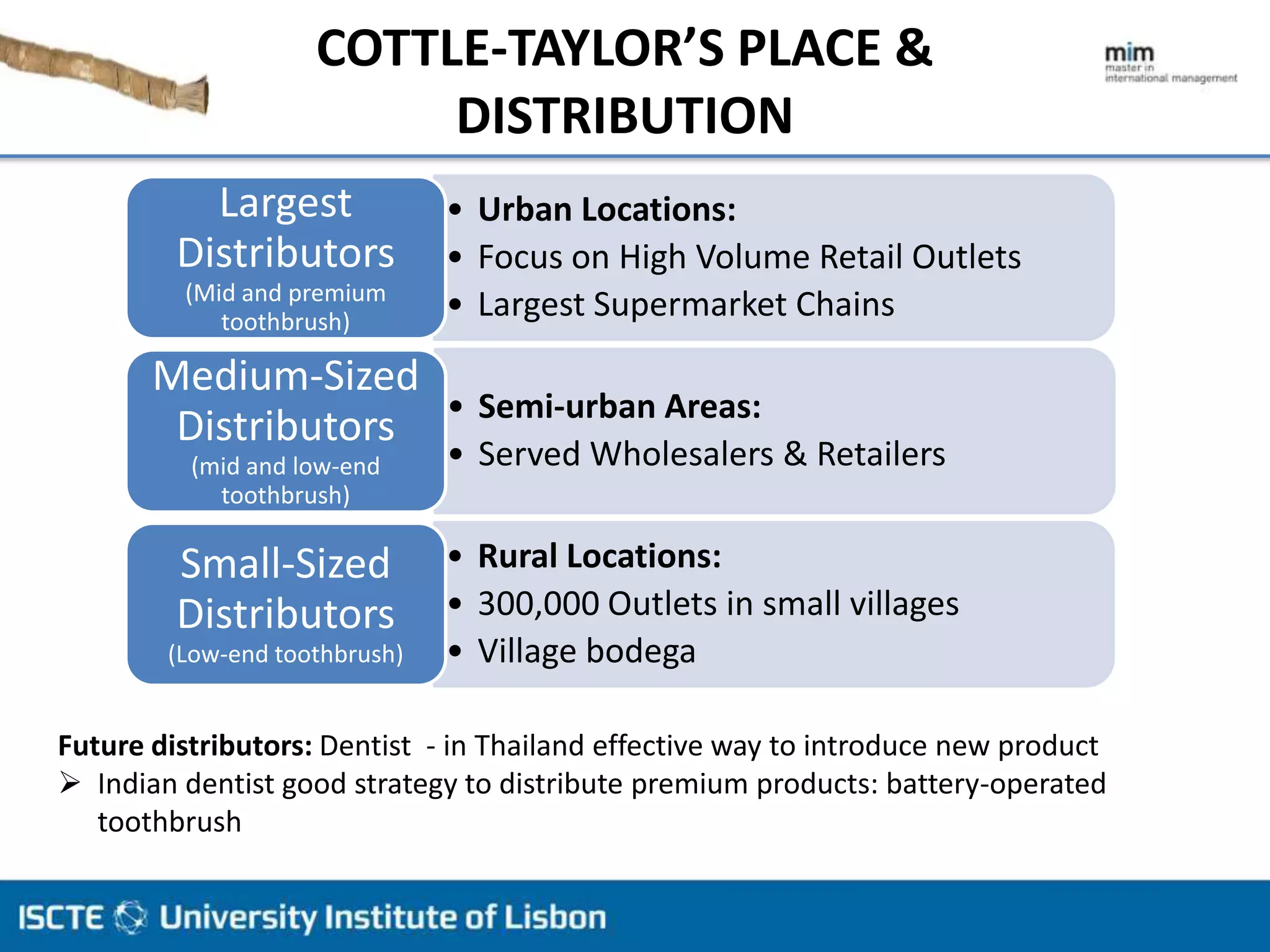 COTTLE-TAYLOR'S PLACE & DISTRIBUTION

mim
master in
international management

Largest Distributors
(Mid and premium toothbrush)

• Urban Locations:
• Focus on High Volume Retail Outlets
• Largest Supermarket Chains

Medium-Sized Distributors
(mid and low-end toothbrush)

• Semi-urban Areas:
• Served Wholesalers & Retailers

Small-Sized Distributors
(Low-end toothbrush)

• Rural Locations:
• 300,000 Outlets in small villages
• Village bodega

Future distributors: Dentist - in Thailand effective way to introduce new product
➢ Indian dentist good strategy to distribute premium products: battery-operated toothbrush

ISCTE University Institute of Lisbon